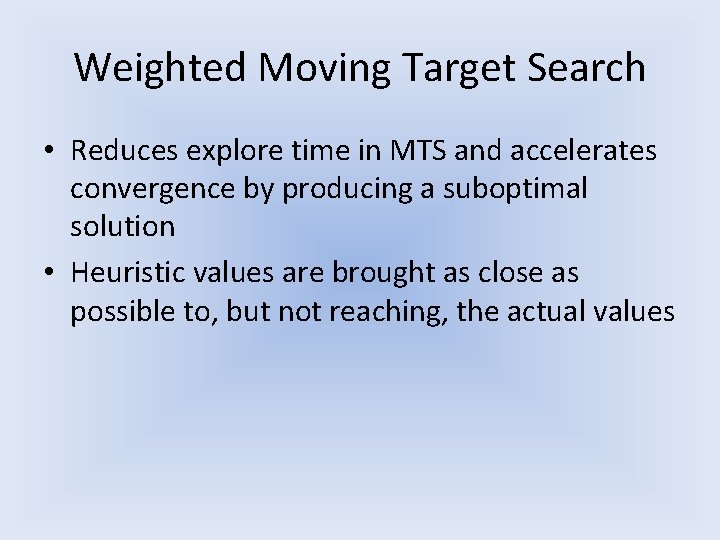 Weighted Moving Target Search

• Reduces explore time in MTS and accelerates convergence by producing a suboptimal solution

• Heuristic values are brought as close as possible to, but not reaching, the actual values